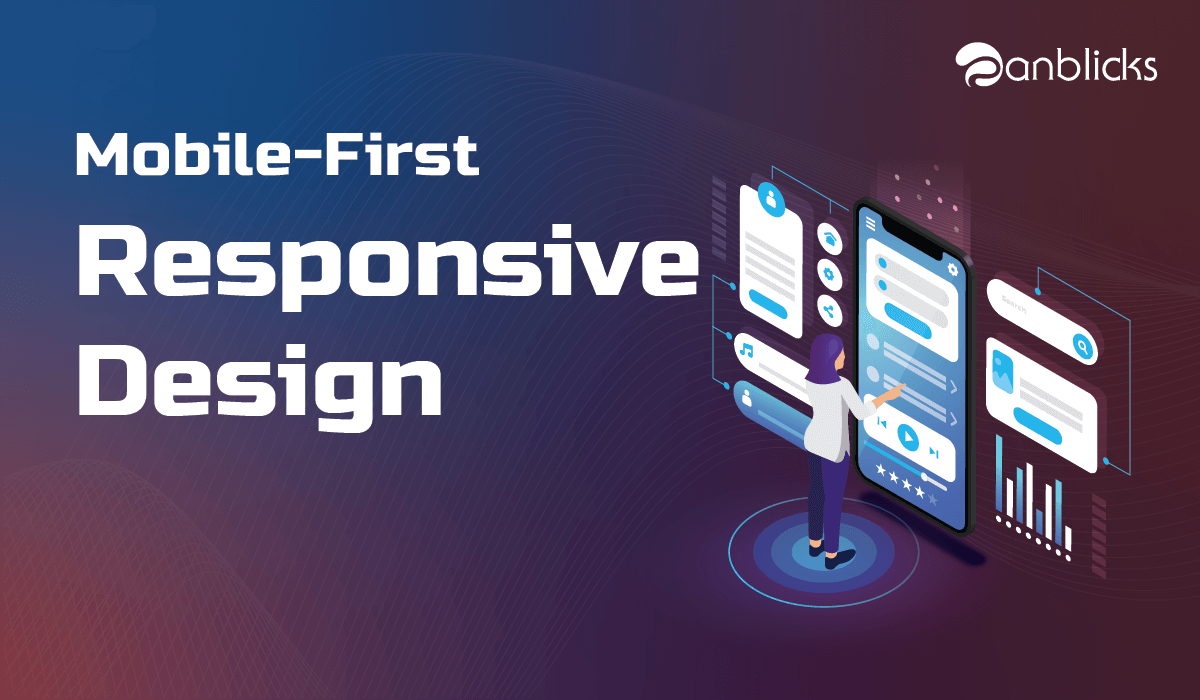 anblicks

Mobile-First
Responsive
Design

Search